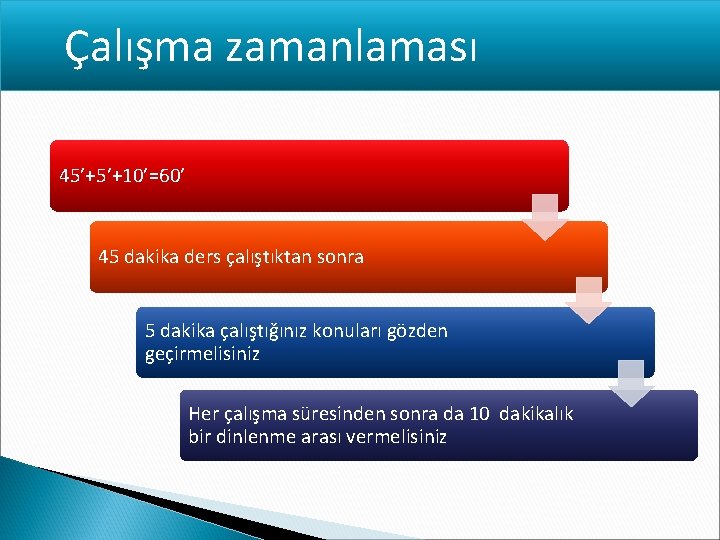 Çalışma zamanlaması

45’+5’+10’=60’

45 dakika ders çalıştıktan sonra

5 dakika çalıştığınız konuları gözden geçirmelisiniz

Her çalışma süresinden sonra da 10 dakikalık bir dinlenme arası vermelisiniz